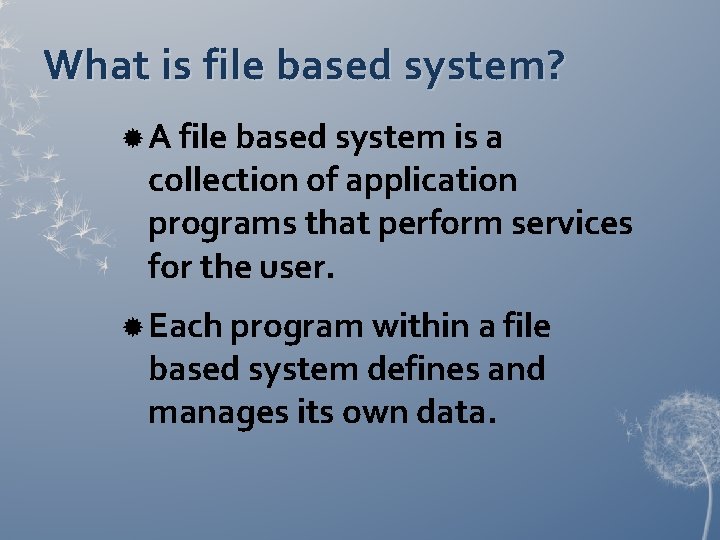 What is file based system?

A file based system is a collection of application programs that perform services for the user.

Each program within a file based system defines and manages its own data.